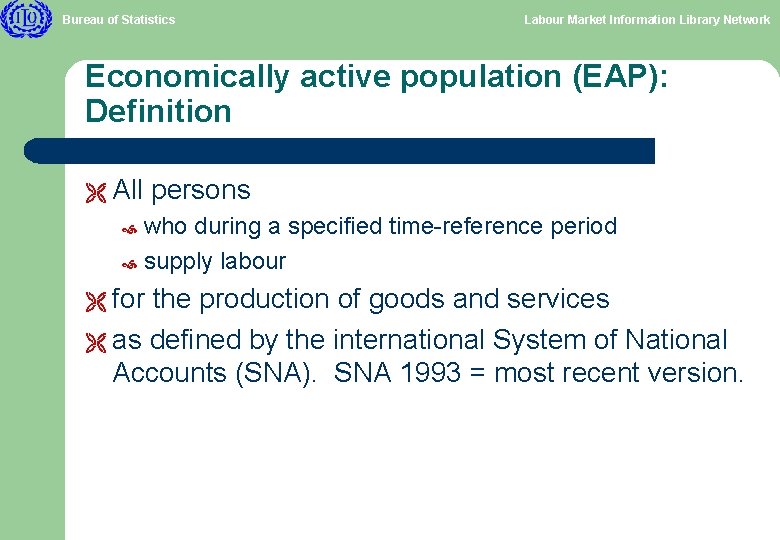 ILO

Bureau of Statistics

Labour Market Information Library Network

Economically active population (EAP): Definition

All persons

who during a specified time-reference period

supply labour

for the production of goods and services

as defined by the international System of National Accounts (SNA). SNA 1993 = most recent version.